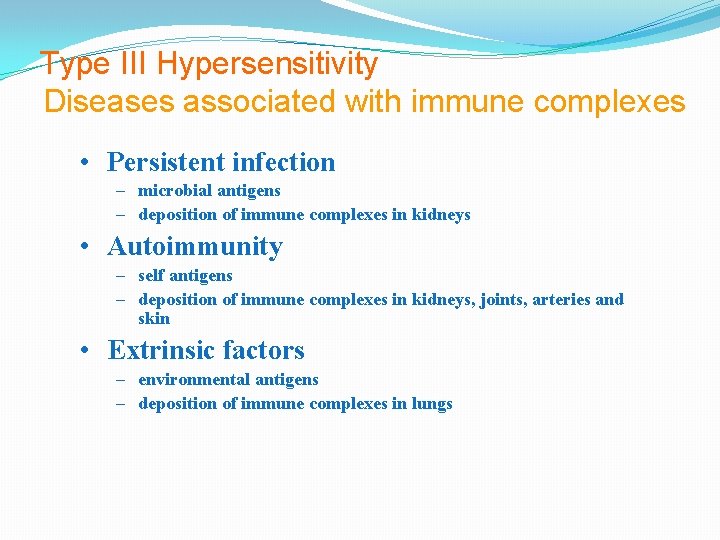 Type III Hypersensitivity
Diseases associated with immune complexes

• Persistent infection
– microbial antigens
– deposition of immune complexes in kidneys

• Autoimmunity
– self antigens
– deposition of immune complexes in kidneys, joints, arteries and skin

• Extrinsic factors
– environmental antigens
– deposition of immune complexes in lungs